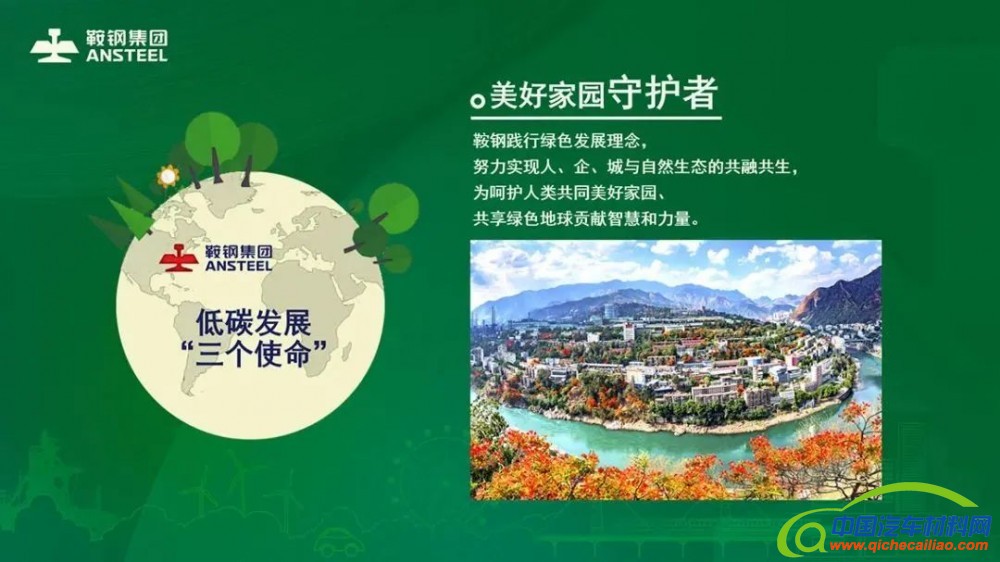 鞍钢集团
ANSTEEL

鞍钢集团
ANSTEEL

低碳发展
“三个使命”

美好家园守护者

鞍钢践行绿色发展理念，
努力实现人、企、城与自然生态的共融共生，
为呵护人类共同美好家园、
共享绿色地球贡献智慧和力量。

中国汽车材料网
www.qichecailiao.com